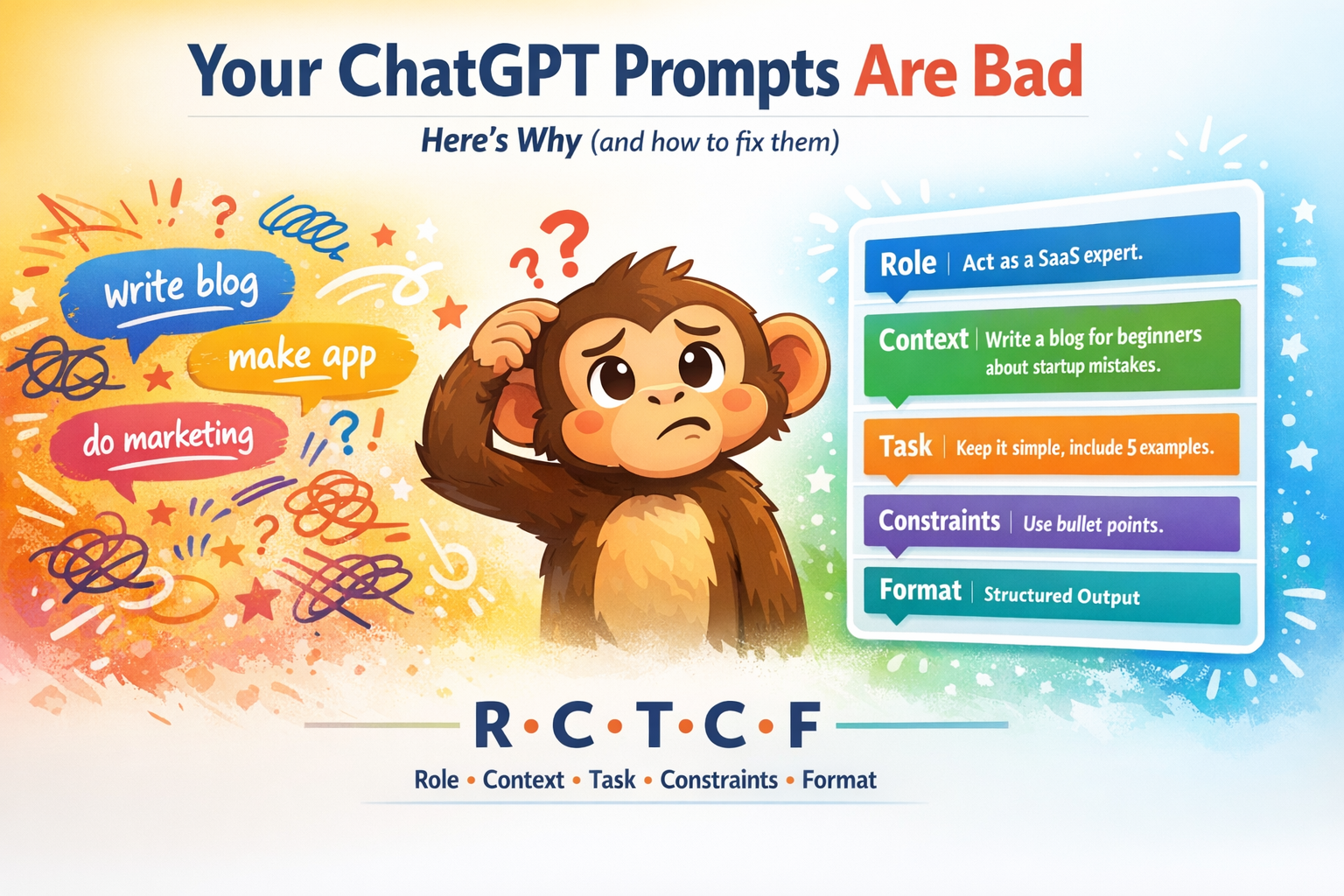 Your ChatGPT Prompts Are Bad

Here's Why (and how to fix them)

write blog

make app

do marketing

Role | Act as a SaaS expert.

Context | Write a blog for beginners about startup mistakes.

Task | Keep it simple, include 5 examples.

Constraints | Use bullet points.

Format | Structured Output

R • C • T • C • F

Role • Context • Task • Constraints • Format